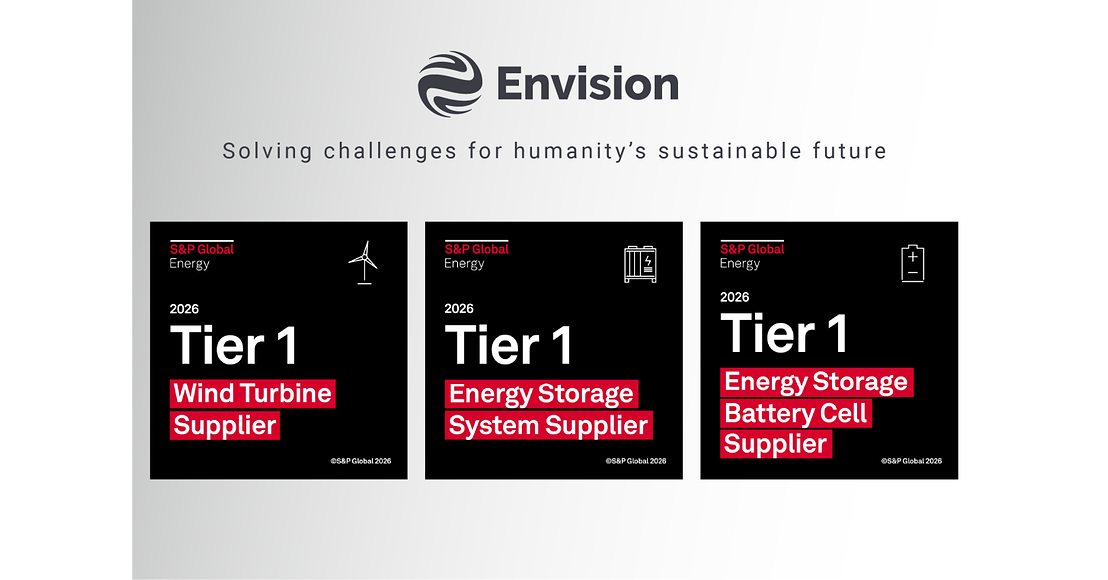 Envision

Solving challenges for humanity's sustainable future

S&P Global
Energy

2026
Tier 1
Wind Turbine Supplier

©S&P Global 2026

S&P Global
Energy

2026
Tier 1
Energy Storage System Supplier

©S&P Global 2026

S&P Global
Energy

+
−

2026
Tier 1
Energy Storage Battery Cell Supplier

©S&P Global 2026